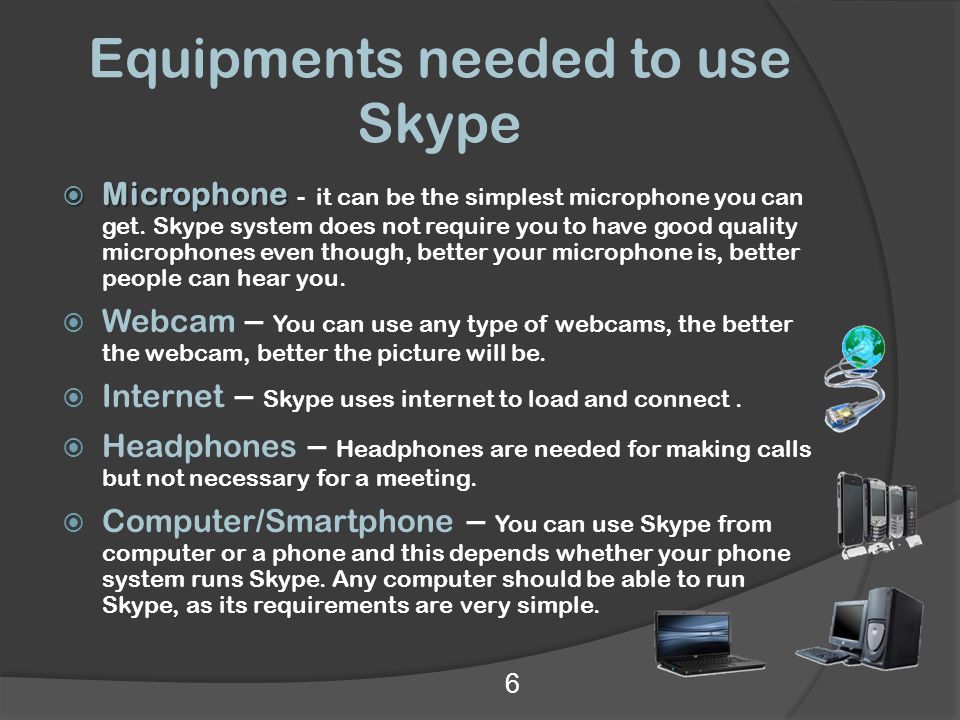 Equipments needed to use Skype

Microphone - it can be the simplest microphone you can get. Skype system does not require you to have good quality microphones even though, better your microphone is, better people can hear you.

Webcam – You can use any type of webcams, the better the webcam, better the picture will be.

Internet – Skype uses internet to load and connect .

Headphones – Headphones are needed for making calls but not necessary for a meeting.

Computer/Smartphone – You can use Skype from computer or a phone and this depends whether your phone system runs Skype. Any computer should be able to run Skype, as its requirements are very simple.

6